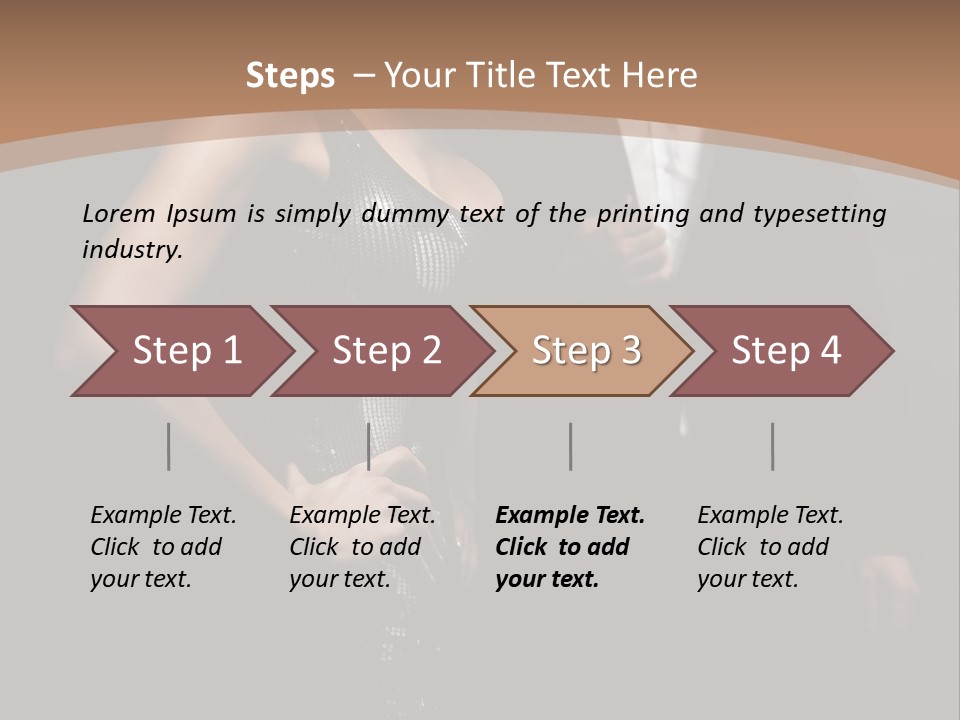 Steps – Your Title Text Here

Lorem Ipsum is simply dummy text of the printing and typesetting industry.

Step 1

Step 2

Step 3

Step 4

Example Text. Click to add your text.

Example Text. Click to add your text.

Example Text. Click to add your text.

Example Text. Click to add your text.